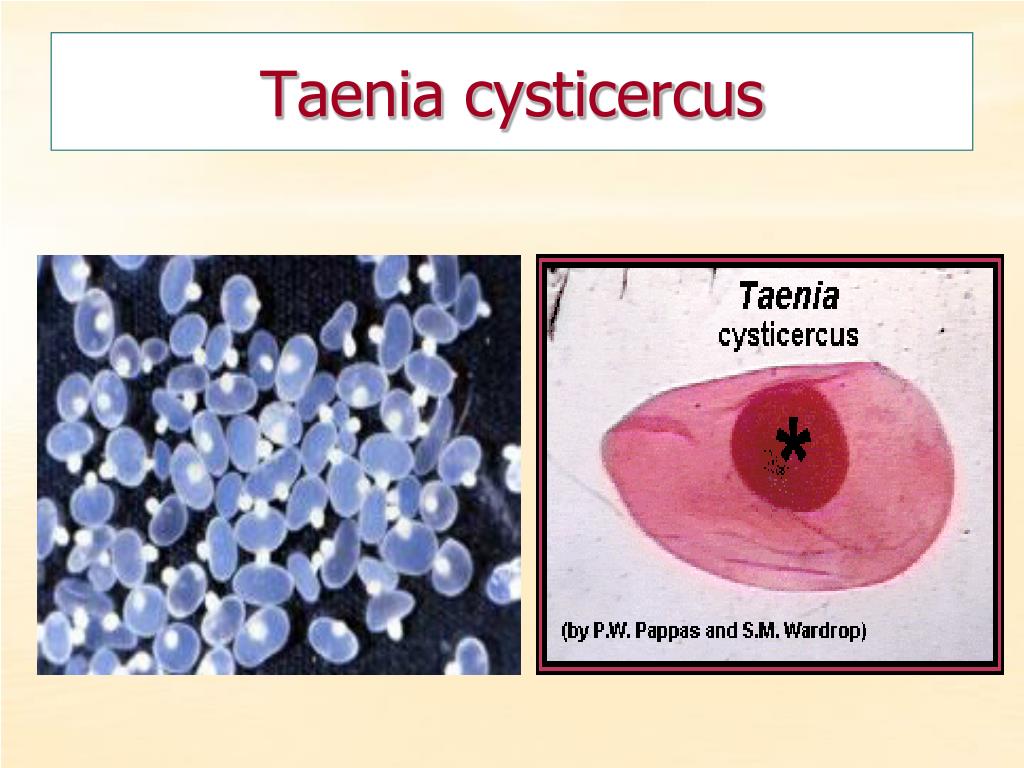 Taenia cysticercus

Taenia
cysticercus

*

(by P.W. Pappas and S.M. Wardrop)